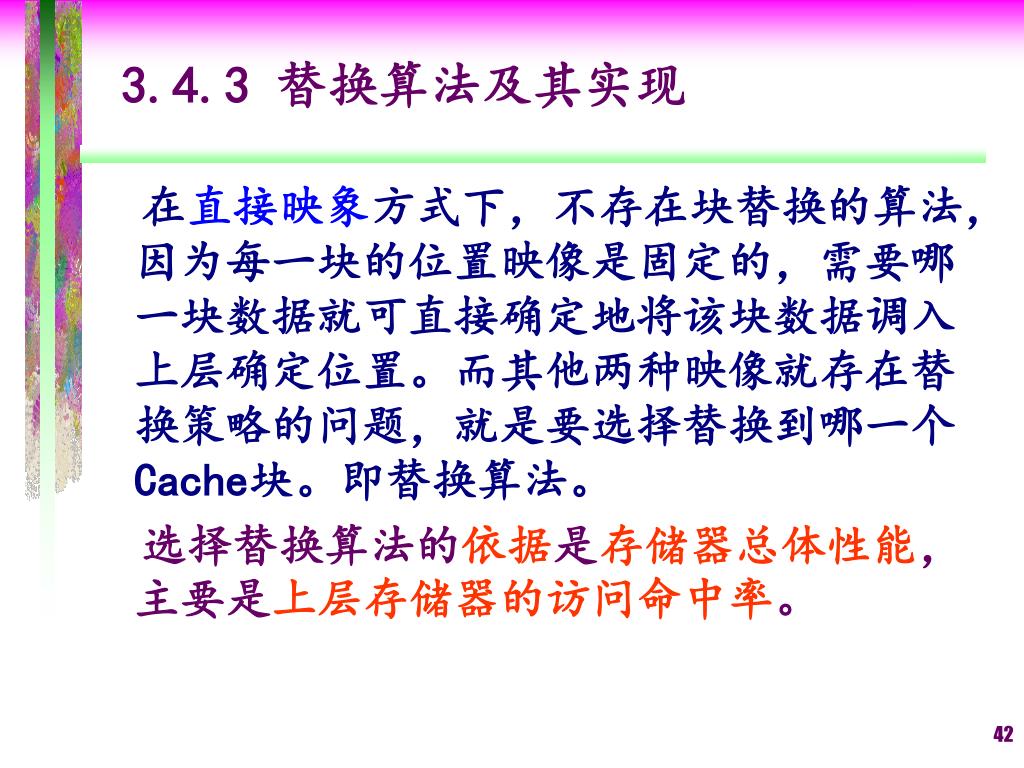 3.4.3 替换算法及其实现

在直接映象方式下，不存在块替换的算法，因为每一块的位置映像是固定的，需要哪一块数据就可直接确定地将该块数据调入上层确定位置。而其他两种映像就存在替换策略的问题，就是要选择替换到哪一个Cache块。即替换算法。

选择替换算法的依据是存储器总体性能，主要是上层存储器的访问命中率。

42